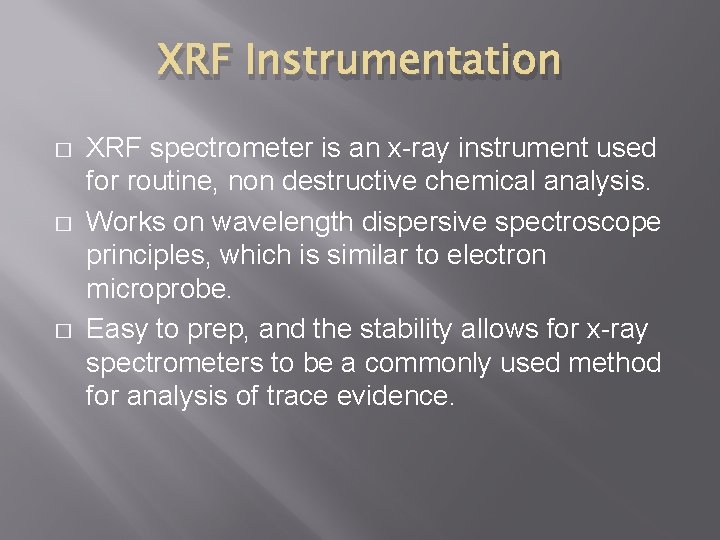 XRF Instrumentation

□ XRF spectrometer is an x-ray instrument used for routine, non destructive chemical analysis.

□ Works on wavelength dispersive spectroscope principles, which is similar to electron microprobe.

□ Easy to prep, and the stability allows for x-ray spectrometers to be a commonly used method for analysis of trace evidence.